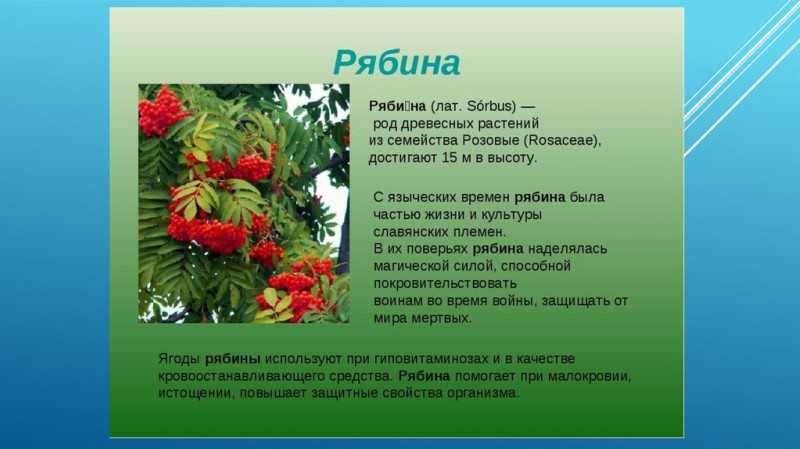 Рябина

Ряби́на (лат. Sórbus) — род древесных растений из семейства Розовые (Rosaceae), достигают 15 м в высоту.

С языческих времен рябина была частью жизни и культуры славянских племен.
В их поверьях рябина наделялась магической силой, способной покровительствовать воинам во время войны, защищать от мира мертвых.

Ягоды рябины используют при гиповитаминозах и в качестве кровоостанавливающего средства. Рябина помогает при малокровии, истощении, повышает защитные свойства организма.